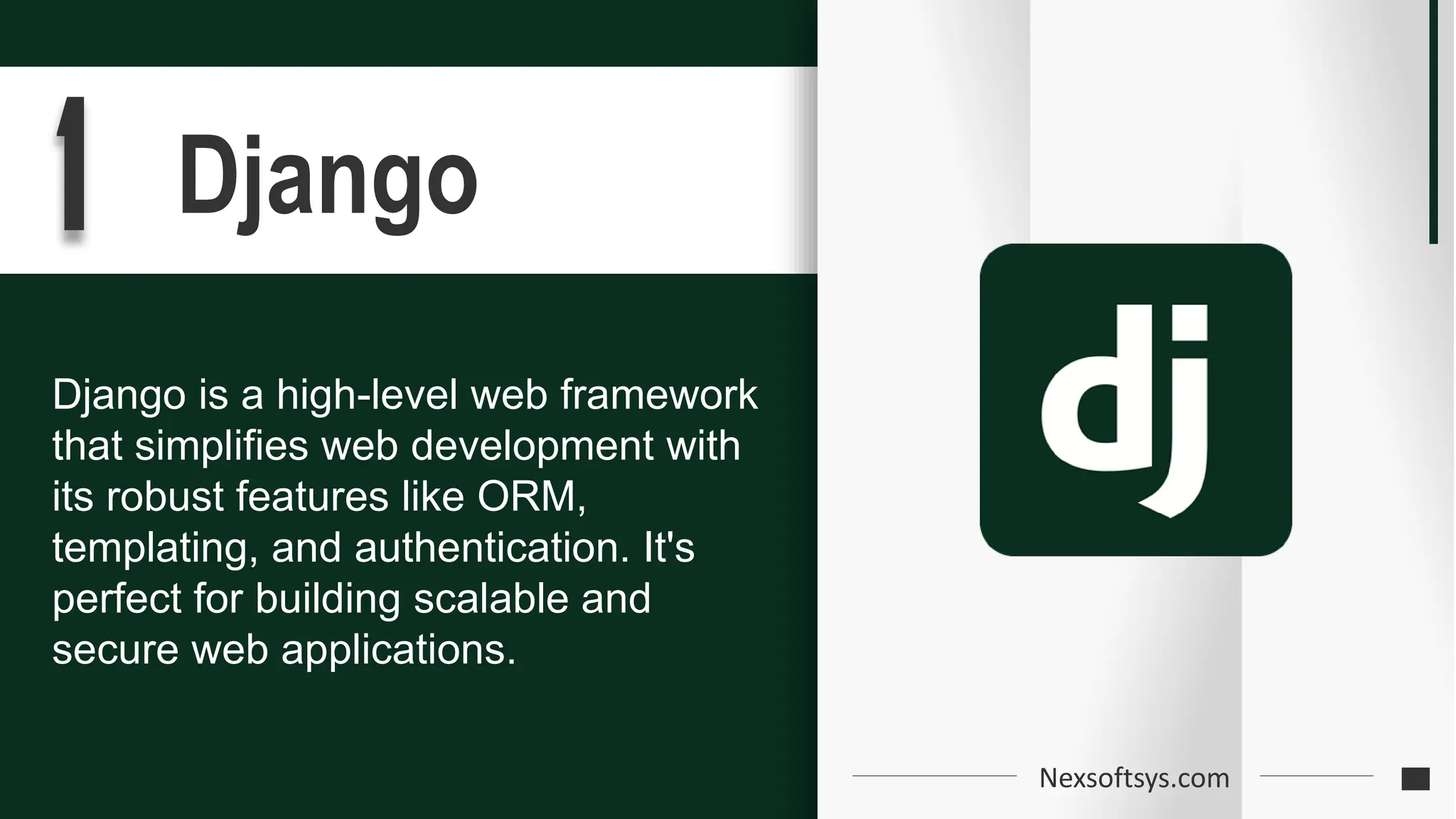 1 Django

Django is a high-level web framework that simplifies web development with its robust features like ORM, templating, and authentication. It's perfect for building scalable and secure web applications.

dj

Nexsoftsys.com